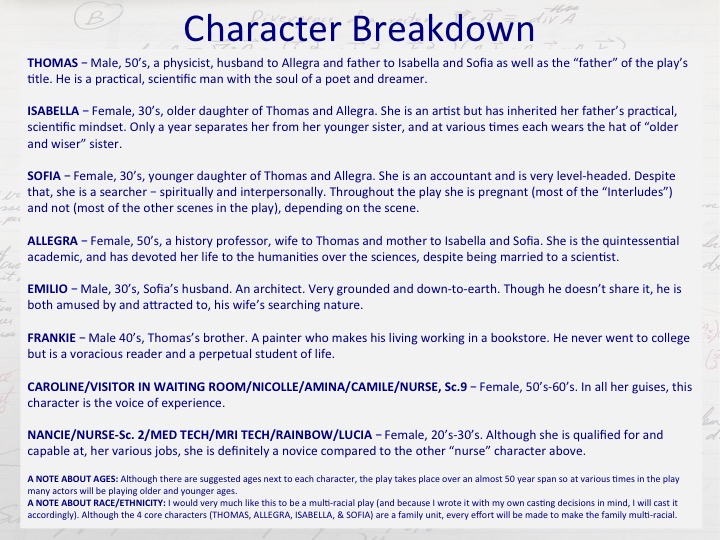 Character Breakdown

THOMAS – Male, 50's, a physicist, husband to Allegra and father to Isabella and Sofia as well as the "father" of the play's title. He is a practical, scientific man with the soul of a poet and dreamer.

ISABELLA – Female, 30's, older daughter of Thomas and Allegra. She is an artist but has inherited her father's practical, scientific mindset. Only a year separates her from her younger sister, and at various times each wears the hat of "older and wiser" sister.

SOFIA – Female, 30's, younger daughter of Thomas and Allegra. She is an accountant and is very level-headed. Despite that, she is a searcher – spiritually and interpersonally. Throughout the play she is pregnant (most of the "Interludes") and not (most of the other scenes in the play), depending on the scene.

ALLEGRA – Female, 50's, a history professor, wife to Thomas and mother to Isabella and Sofia. She is the quintessential academic, and has devoted her life to the humanities over the sciences, despite being married to a scientist.

EMILIO – Male, 30's, Sofia's husband. An architect. Very grounded and down-to-earth. Though he doesn't share it, he is both amused by and attracted to, his wife's searching nature.

FRANKIE – Male 40's, Thomas's brother. A painter who makes his living working in a bookstore. He never went to college but is a voracious reader and a perpetual student of life.

CAROLINE/VISITOR IN WAITING ROOM/NICOLLE/AMINA/CAMILE/NURSE, Sc.9 – Female, 50's-60's. In all her guises, this character is the voice of experience.

NANCIE/NURSE-Sc. 2/MED TECH/MRI TECH/RAINBOW/LUCIA – Female, 20's-30's. Although she is qualified for and capable at, her various jobs, she is definitely a novice compared to the other "nurse" character above.

A NOTE ABOUT AGES: Although there are suggested ages next to each character, the play takes place over an almost 50 year span so at various times in the play many actors will be playing older and younger ages.
A NOTE ABOUT RACE/ETHNICITY: I would very much like this to be a multi-racial play (and because I wrote it with my own casting decisions in mind, I will cast it accordingly). Although the 4 core characters (THOMAS, ALLEGRA, ISABELLA, & SOFIA) are a family unit, every effort will be made to make the family multi-racial.